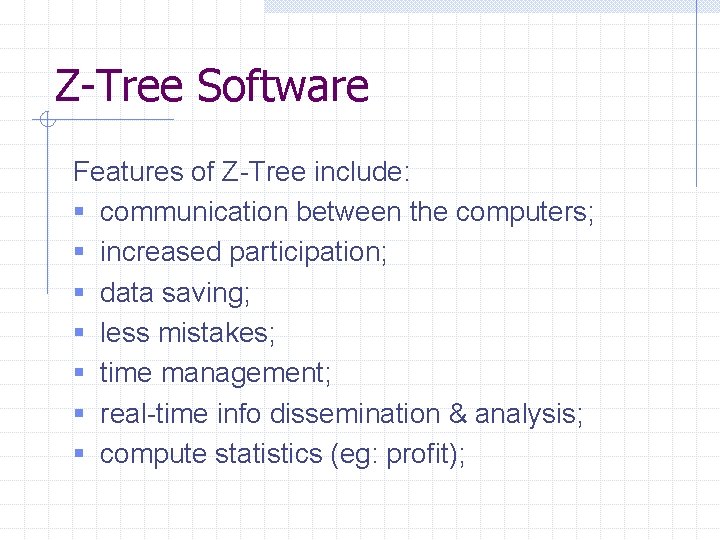 Z-Tree Software

Features of Z-Tree include:

- communication between the computers;
- increased participation;
- data saving;
- less mistakes;
- time management;
- real-time info dissemination & analysis;
- compute statistics (eg: profit);